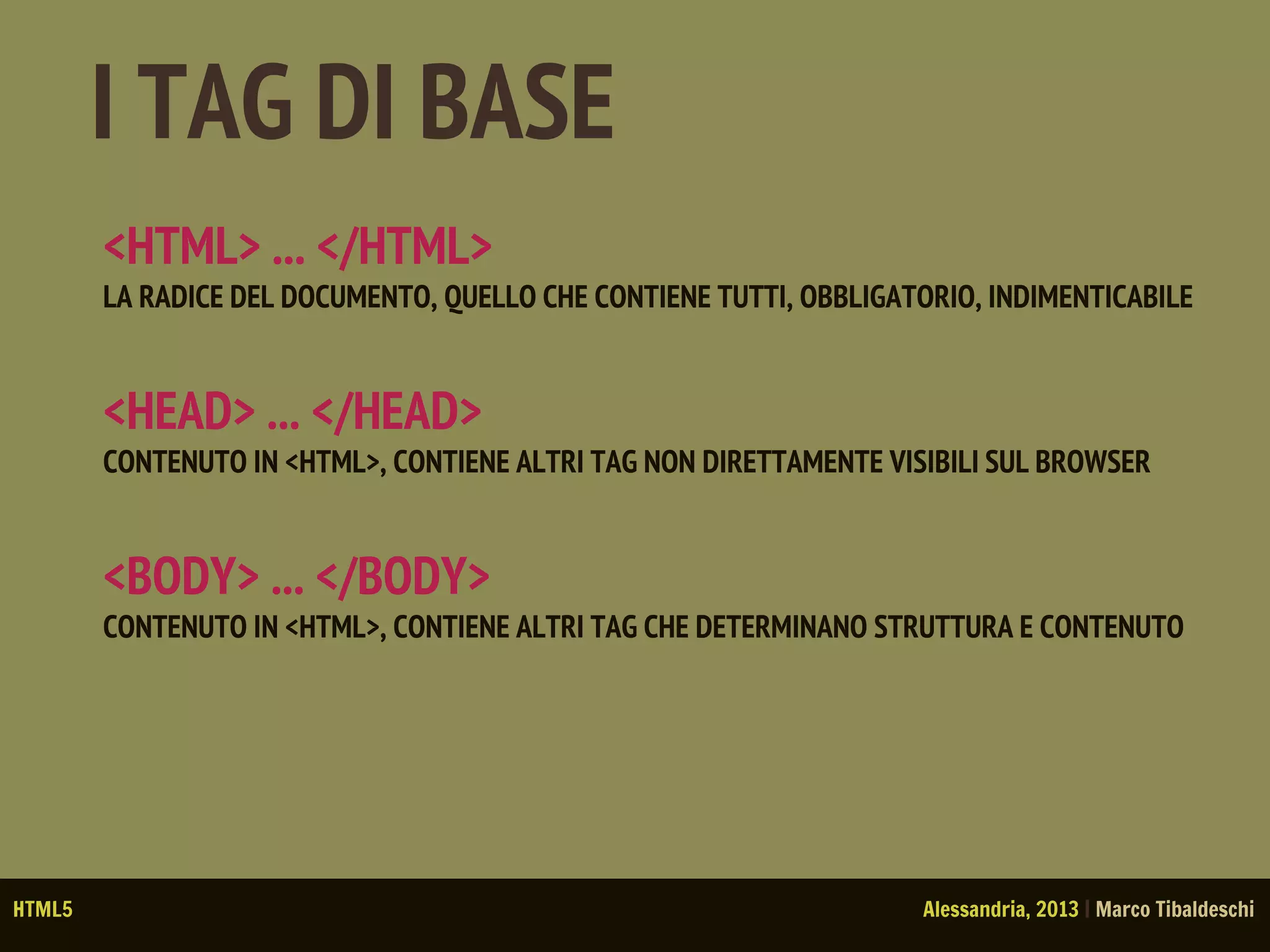 I TAG DI BASE

<HTML> ... </HTML>

LA RADICE DEL DOCUMENTO, QUELLO CHE CONTIENE TUTTI, OBBLIGATORIO, INDIMENTICABILE

<HEAD> ... </HEAD>

CONTENUTO IN <HTML>, CONTIENE ALTRI TAG NON DIRETTAMENTE VISIBILI SUL BROWSER

<BODY> ... </BODY>

CONTENUTO IN <HTML>, CONTIENE ALTRI TAG CHE DETERMINANO STRUTTURA E CONTENUTO

HTML5

Alessandria, 2013 | Marco Tibaldeschi